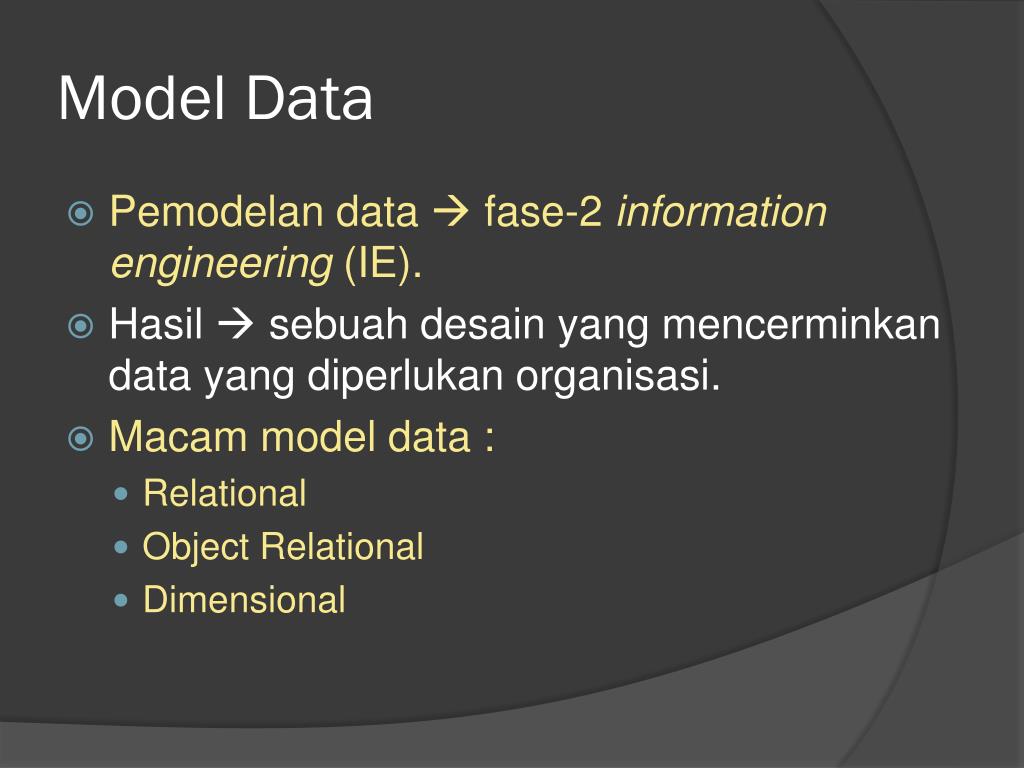 Model Data

Pemodelan data → fase-2 information engineering (IE).

Hasil → sebuah desain yang mencerminkan data yang diperlukan organisasi.

Macam model data :

Relational

Object Relational

Dimensional